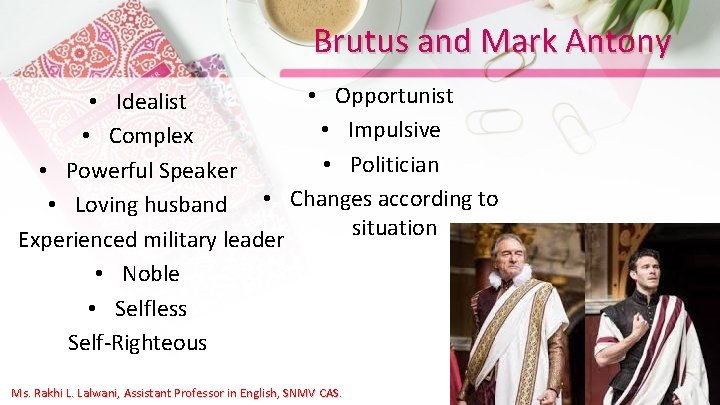 Brutus and Mark Antony

• Idealist
• Complex
• Powerful Speaker
• Loving husband
Experienced military leader
• Noble
• Selfless
Self-Righteous

• Opportunist
• Impulsive
• Politician
• Changes according to situation

Ms. Rakhi L. Lalwani, Assistant Professor in English, SNMV CAS.